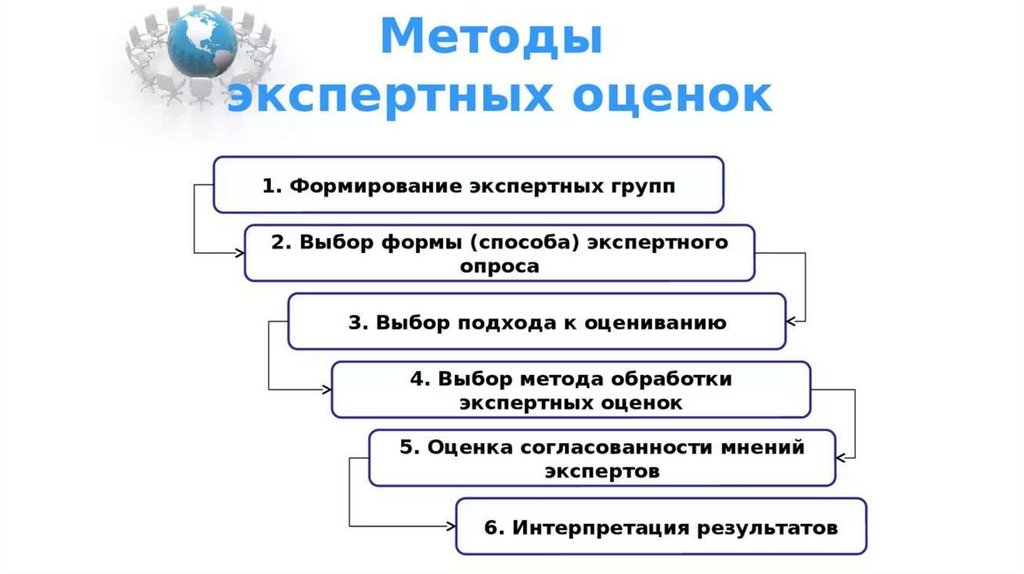 Методы экспертных оценок

1. Формирование экспертных групп

2. Выбор формы (способа) экспертного опроса

3. Выбор подхода к оцениванию

4. Выбор метода обработки экспертных оценок

5. Оценка согласованности мнений экспертов

6. Интерпретация результатов